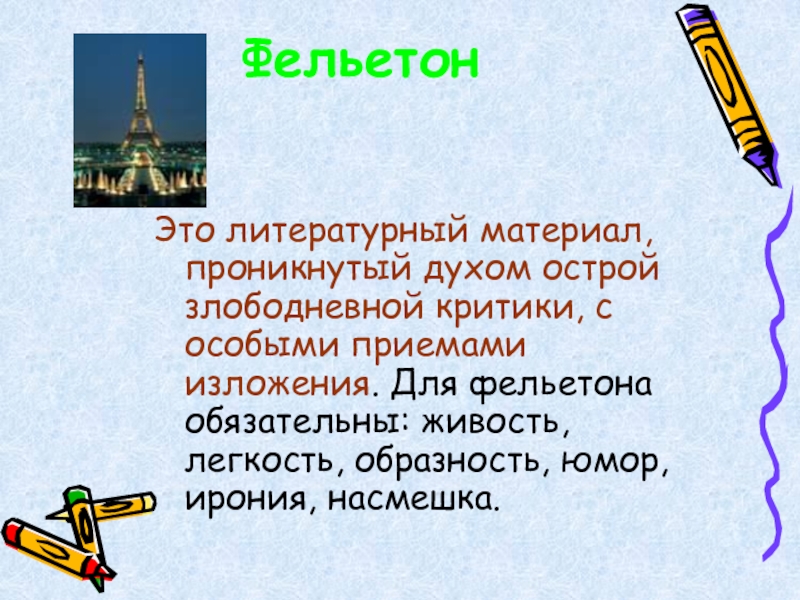 Фельетон

Это литературный материал, проникнутый духом острой злободневной критики, с особыми приемами изложения. Для фельетона обязательны: живость, легкость, образность, юмор, ирония, насмешка.